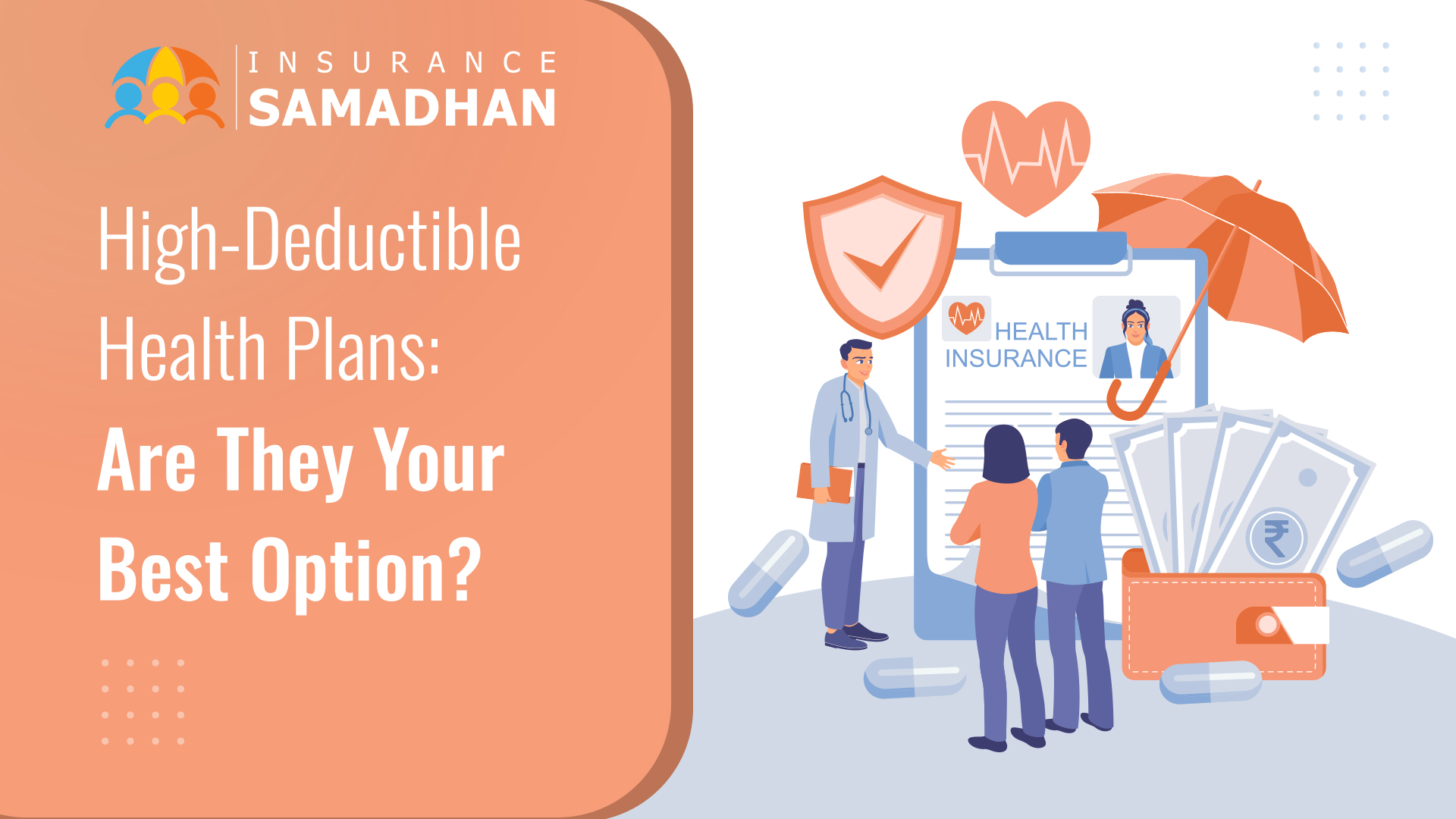 INSURANCE
SAMADHAN

High-Deductible Health Plans: Are They Your Best Option?

HEALTH INSURANCE

₹